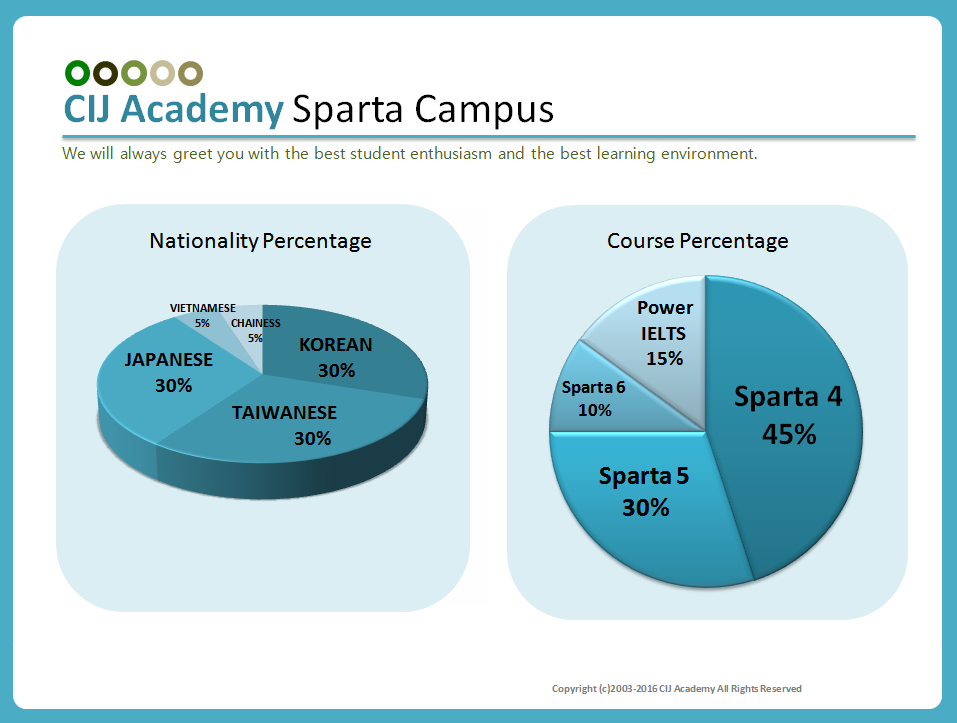 CIJ Academy Sparta Campus

We will always greet you with the best student enthusiasm and the best learning environment.

Nationality Percentage

VIETNAMESE 5%

CHAINESS 5%

KOREAN 30%

JAPANESE 30%

TAIWANESE 30%

Course Percentage

Power IELTS 15%

Sparta 6 10%

Sparta 4 45%

Sparta 5 30%

Copyright (c)2003-2016 CIJ Academy All Rights Reserved